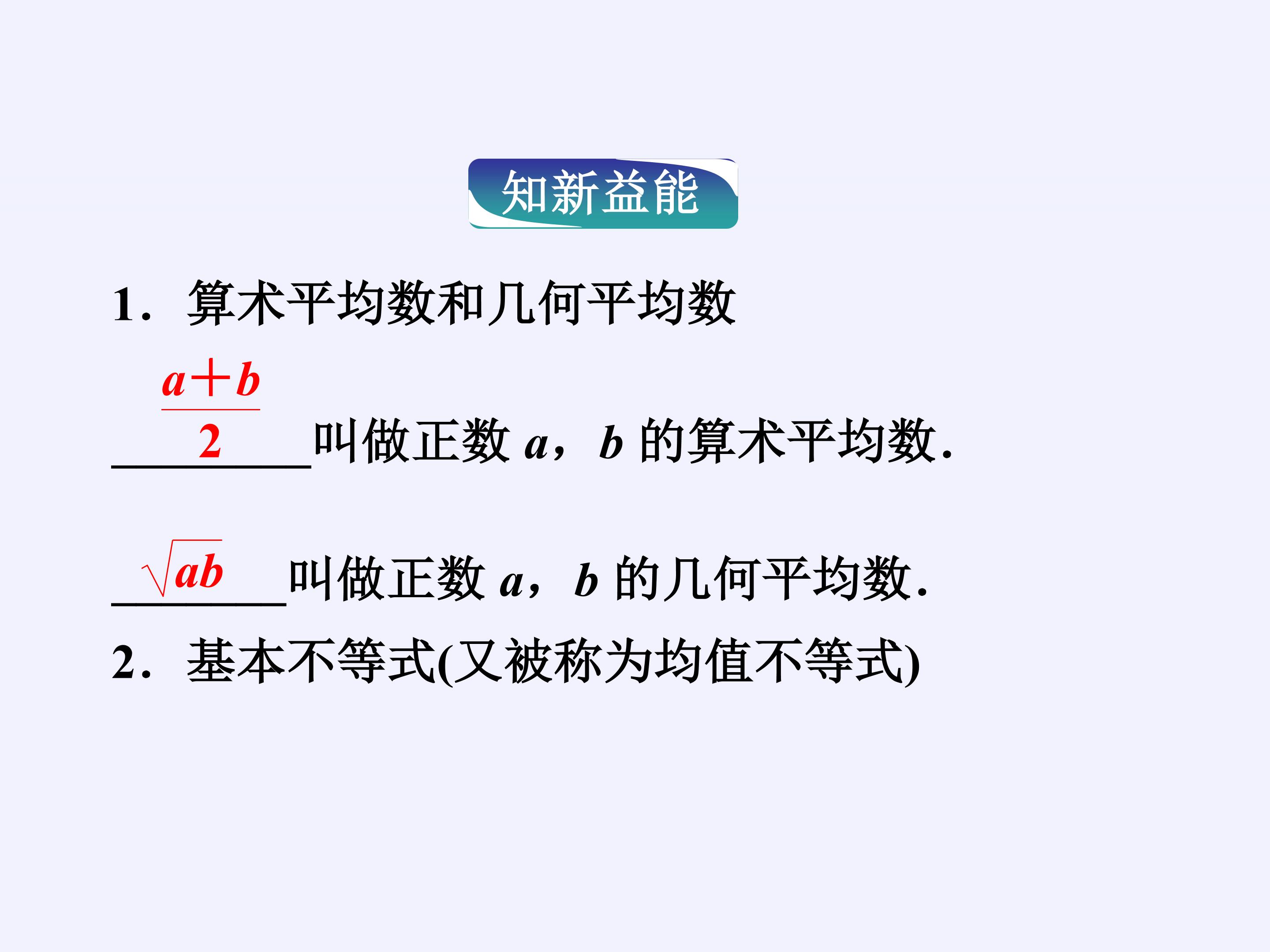 知新益能

1.算术平均数和几何平均数

$\frac{a+b}{2}$叫做正数a，b的算术平均数.

$\sqrt{ab}$叫做正数a，b的几何平均数.

2.基本不等式(又被称为均值不等式)